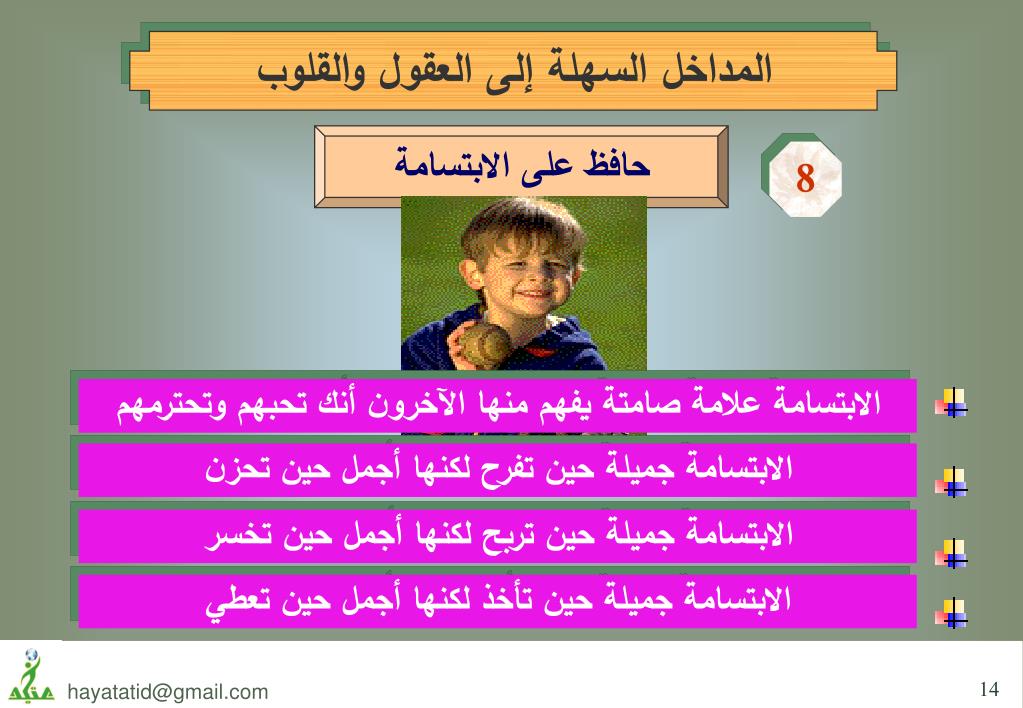 المداخل السهلة إلى العقول والقلوب

حافظ على الابتسامة

8

الابتسامة علامة صامتة يفهم منها الآخرون أنك تحبهم وتحترمهم

الابتسامة جميلة حين تفرح لكنها أجمل حين تحزن

الابتسامة جميلة حين تربح لكنها أجمل حين تخسر

الابتسامة جميلة حين تأخذ لكنها أجمل حين تعطي

hayatatid@gmail.com

14